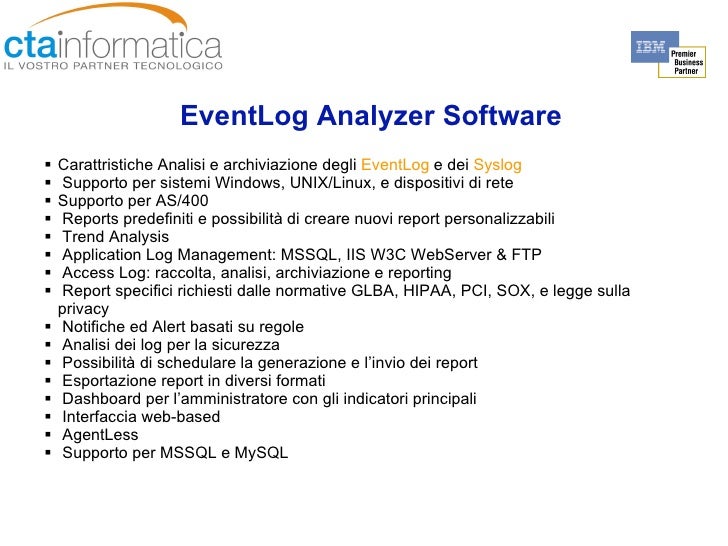 ctainformatica
IL VOSTRO PARTNER TECNOLOGICO

IBM
Premier Business Partner

EventLog Analyzer Software

▪ Carattristiche Analisi e archiviazione degli EventLog e dei Syslog
▪ Supporto per sistemi Windows, UNIX/Linux, e dispositivi di rete
▪ Supporto per AS/400
▪ Reports predefiniti e possibilità di creare nuovi report personalizzabili
▪ Trend Analysis
▪ Application Log Management: MSSQL, IIS W3C WebServer & FTP
▪ Access Log: raccolta, analisi, archiviazione e reporting
▪ Report specifici richiesti dalle normative GLBA, HIPAA, PCI, SOX, e legge sulla privacy
▪ Notifiche ed Alert basati su regole
▪ Analisi dei log per la sicurezza
▪ Possibilità di schedulare la generazione e l'invio dei report
▪ Esportazione report in diversi formati
▪ Dashboard per l'amministratore con gli indicatori principali
▪ Interfaccia web-based
▪ AgentLess
▪ Supporto per MSSQL e MySQL